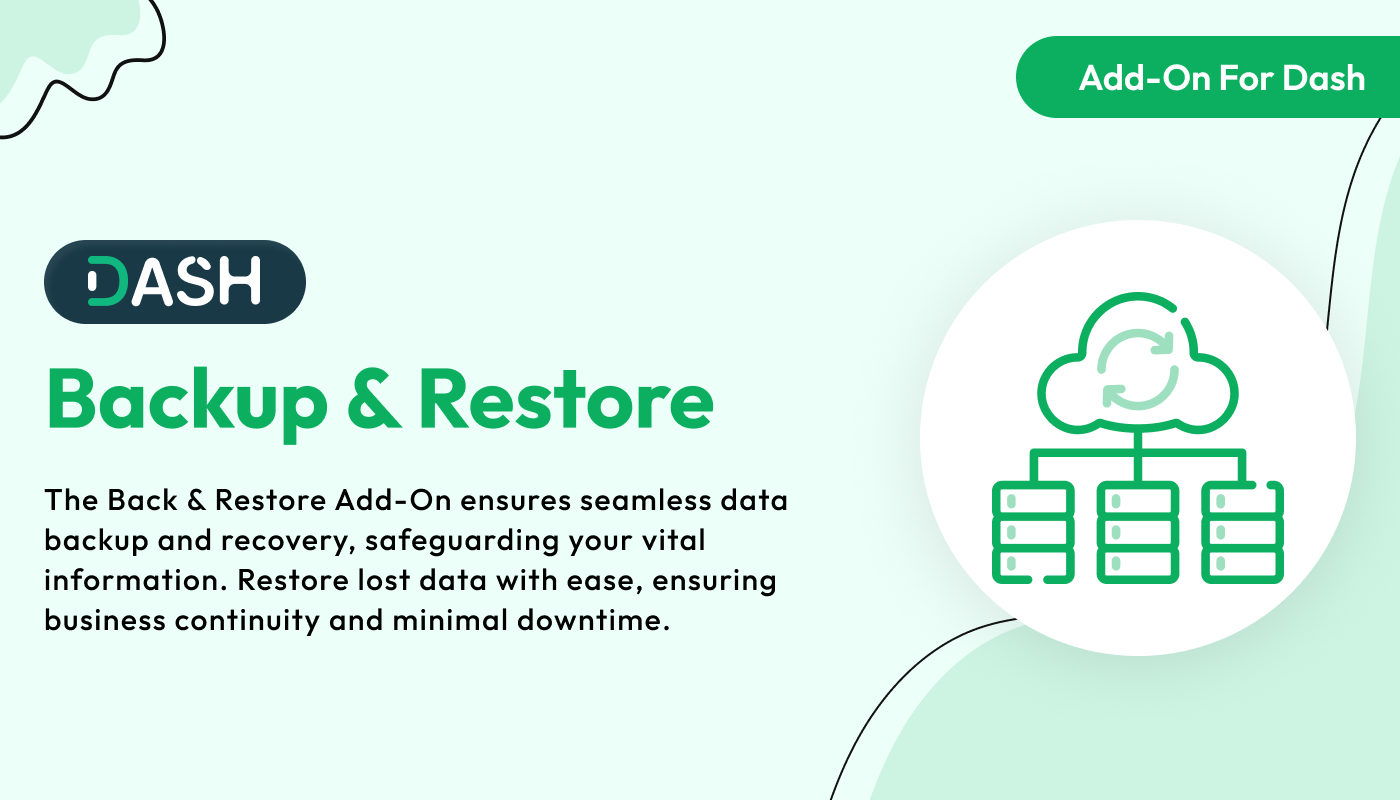 Add-On For Dash

DASH

Backup & Restore

The Back & Restore Add-On ensures seamless data backup and recovery, safeguarding your vital information. Restore lost data with ease, ensuring business continuity and minimal downtime.